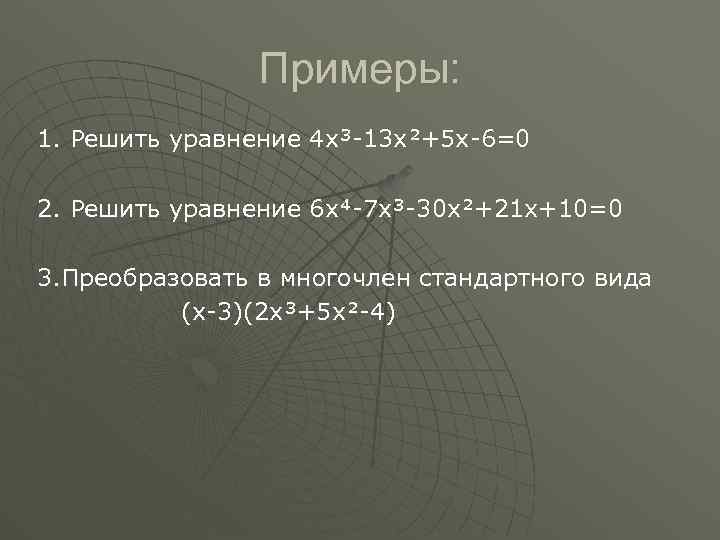 Примеры:

1. Решить уравнение $4x^3-13x^2+5x-6=0$

2. Решить уравнение $6x^4-7x^3-30x^2+21x+10=0$

3.Преобразовать в многочлен стандартного вида $(x-3)(2x^3+5x^2-4)$